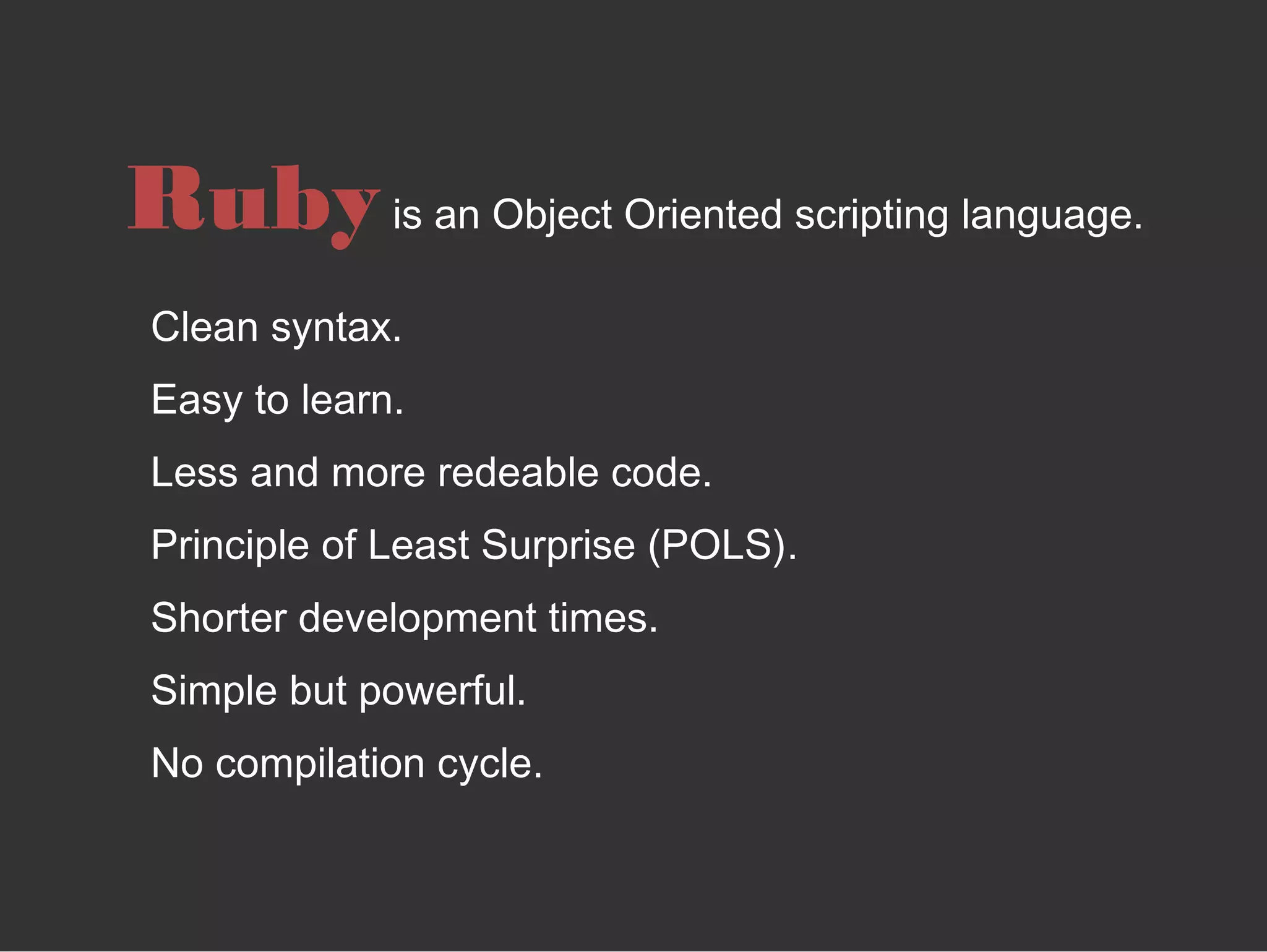 Ruby is an Object Oriented scripting language.

Clean syntax.

Easy to learn.

Less and more redeable code.

Principle of Least Surprise (POLS).

Shorter development times.

Simple but powerful.

No compilation cycle.